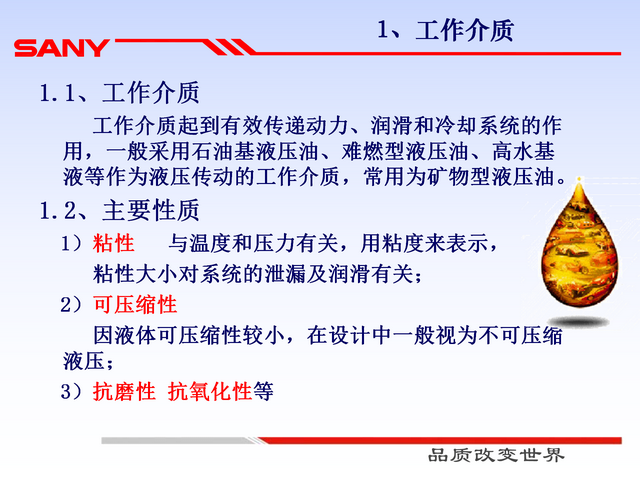 SANY

1、工作介质

1.1、工作介质

工作介质起到有效传递动力、润滑和冷却系统的作用，一般采用石油基液压油、难燃型液压油、高水基液等作为液压传动的工作介质，常用为矿物型液压油。

1.2、主要性质

1）粘性　与温度和压力有关，用粘度来表示，粘性大小对系统的泄漏及润滑有关；

2）可压缩性

因液体可压缩性较小，在设计中一般视为不可压缩液压；

3）抗磨性 抗氧化性等

品质改变世界